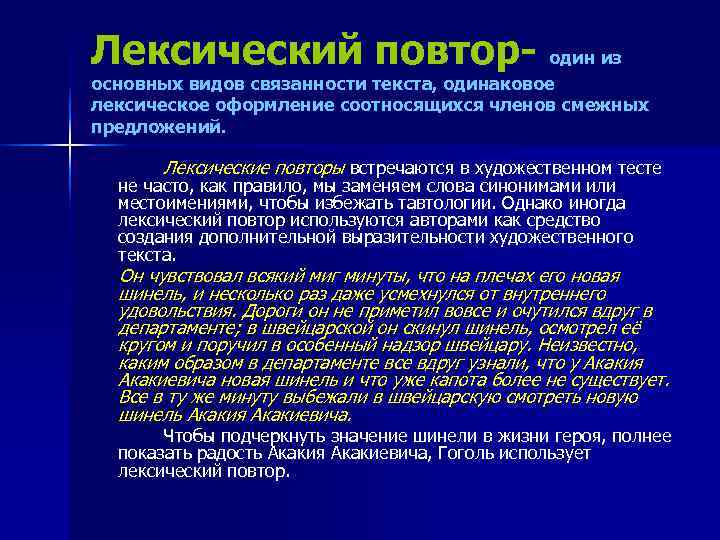 Лексический повтор- один из основных видов связанности текста, одинаковое лексическое оформление соотносящихся членов смежных предложений.

Лексические повторы встречаются в художественном тесте не часто, как правило, мы заменяем слова синонимами или местоимениями, чтобы избежать тавтологии. Однако иногда лексический повтор используются авторами как средство создания дополнительной выразительности художественного текста.

Он чувствовал всякий миг минуты, что на плечах его новая шинель, и несколько раз даже усмехнулся от внутреннего удовольствия. Дороги он не приметил вовсе и очутился вдруг в департаменте; в швейцарской он скинул шинель, осмотрел её кругом и поручил в особенный надзор швейцару. Неизвестно, каким образом в департаменте все вдруг узнали, что у Акакия Акакиевича новая шинель и что уже капота более не существует. Все в ту же минуту выбежали в швейцарскую смотреть новую шинель Акакия Акакиевича.

Чтобы подчеркнуть значение шинели в жизни героя, полнее показать радость Акакия Акакиевича, Гоголь использует лексический повтор.